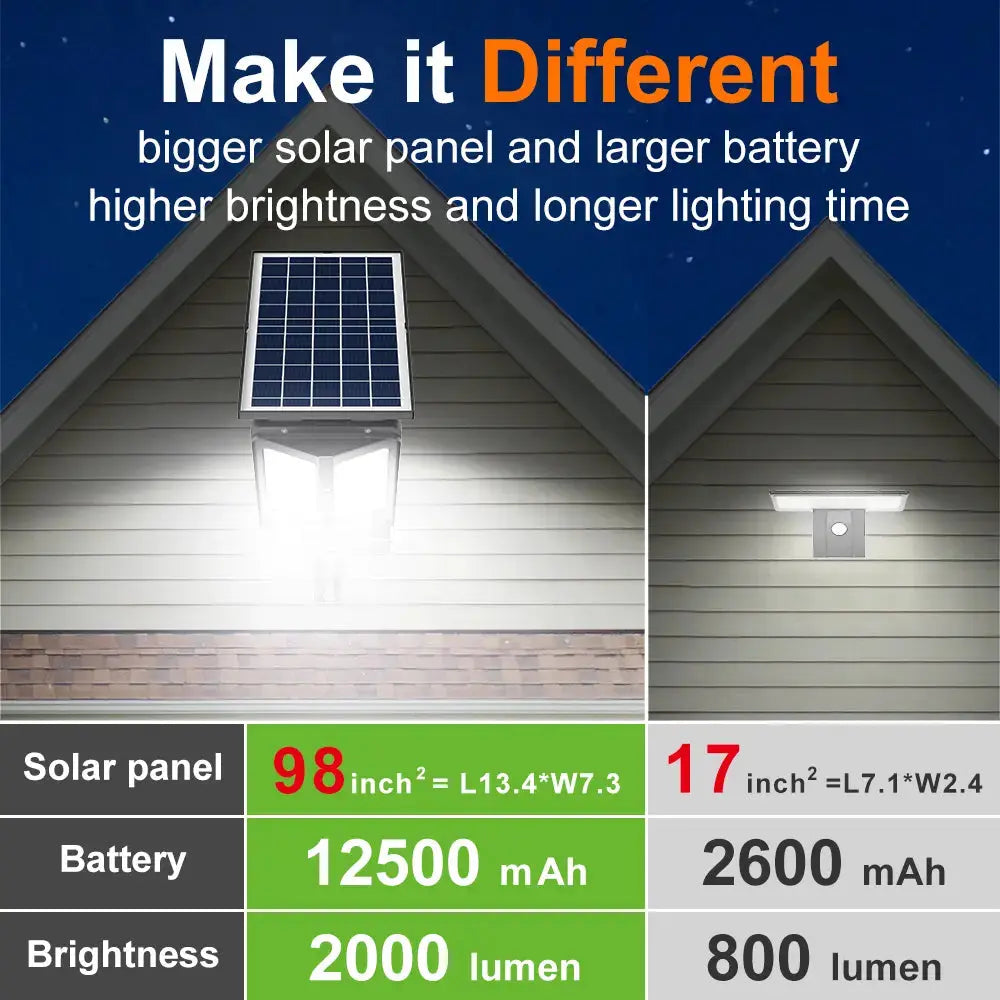 Make it Different

bigger solar panel and larger battery
higher brightness and longer lighting time

| Solar panel | 98 inch$^2$ = L13.4*W7.3 | 17 inch$^2$ =L7.1*W2.4 |
|---|---|---|
| Battery | 12500 mAh | 2600 mAh |
| Brightness | 2000 lumen | 800 lumen |